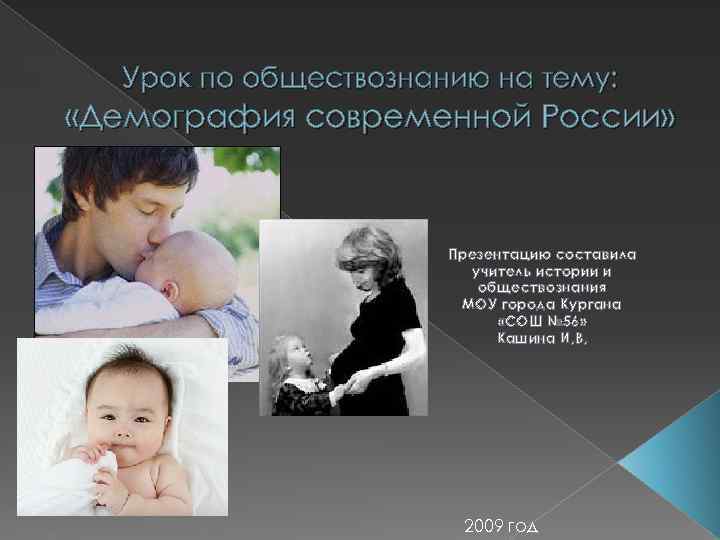 Урок по обществознанию на тему:
«Демография современной России»

Презентацию составила учитель истории и обществознания МОУ города Кургана «СОШ №56» Кашина И.В.

2009 год